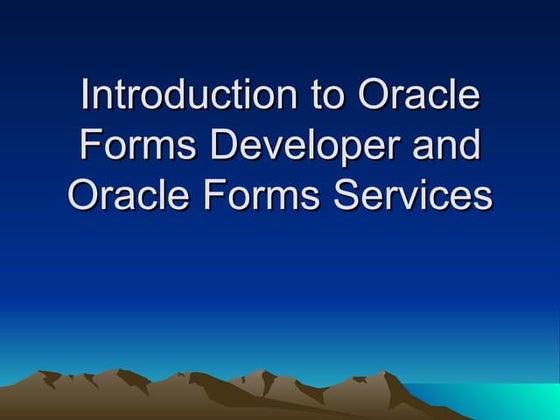 Introduction to Oracle Forms Developer and Oracle Forms Services